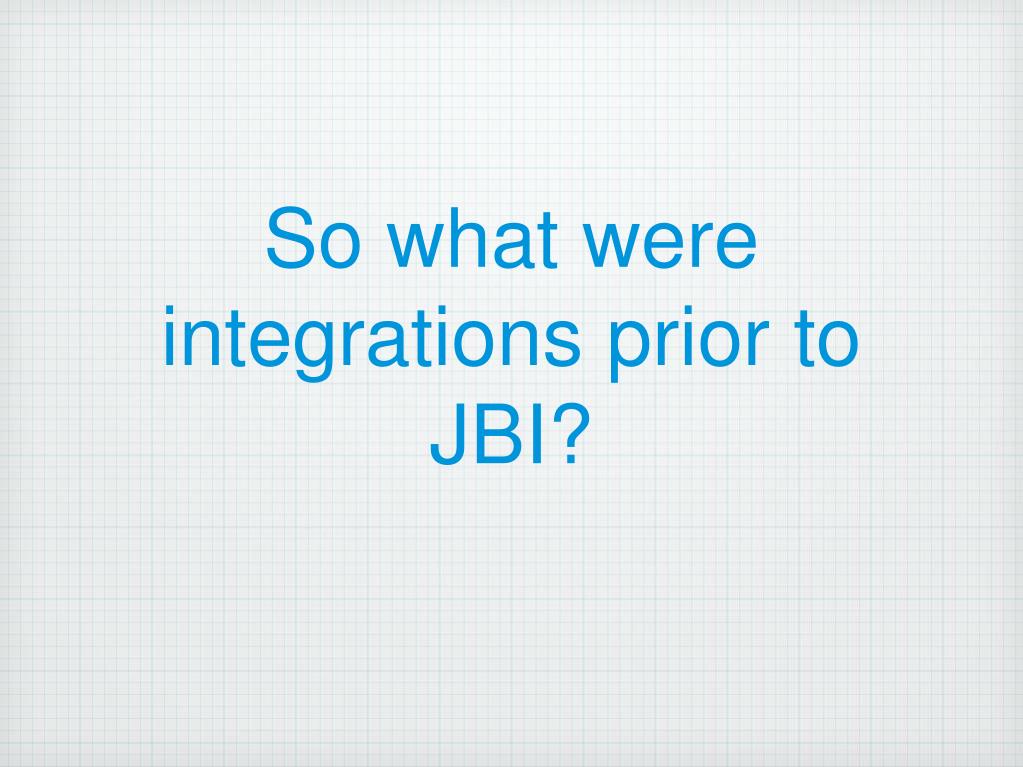 So what were integrations prior to JBI?